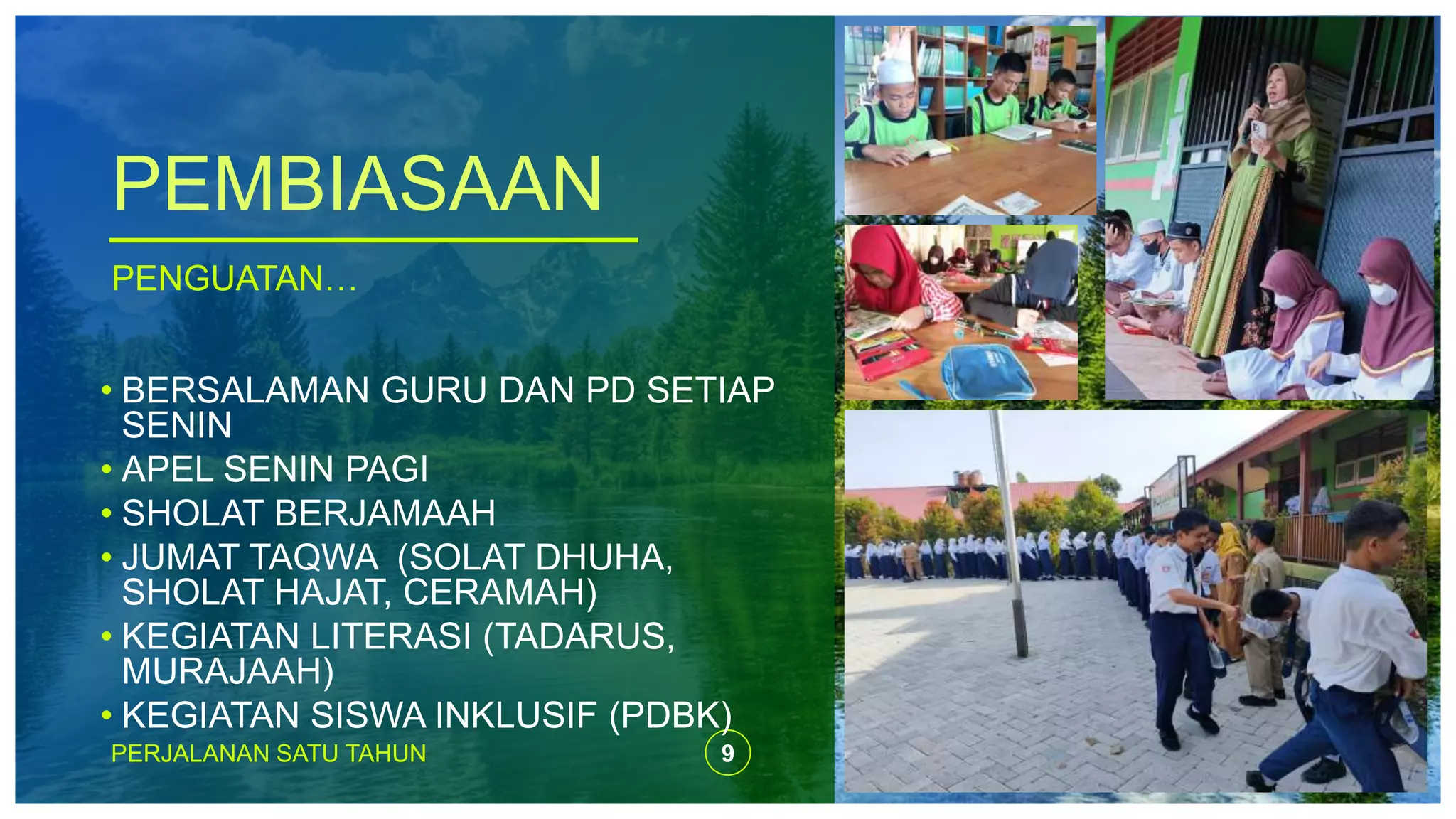 PEMBIASAAN

PENGUATAN…

• BERSALAMAN GURU DAN PD SETIAP SENIN
• APEL SENIN PAGI
• SHOLAT BERJAMAAH
• JUMAT TAQWA (SOLAT DHUHA, SHOLAT HAJAT, CERAMAH)
• KEGIATAN LITERASI (TADARUS, MURAJAAH)
• KEGIATAN SISWA INKLUSIF (PDBK)

PERJALANAN SATU TAHUN

9